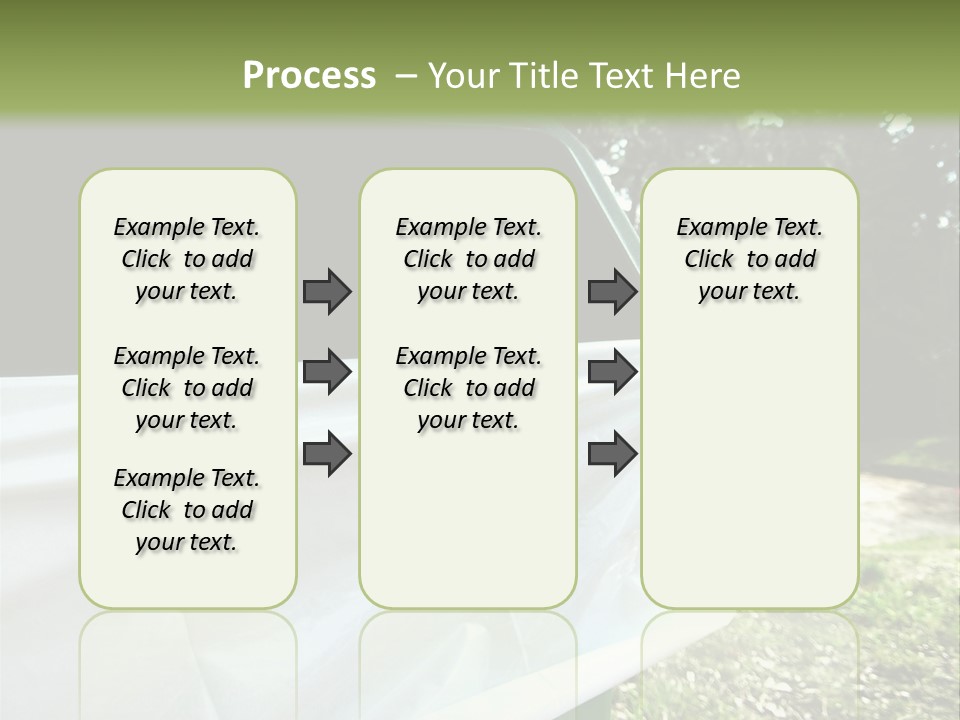 Process – Your Title Text Here

Example Text. Click to add your text.

Example Text. Click to add your text.

Example Text. Click to add your text.

Example Text. Click to add your text.

Example Text. Click to add your text.

Example Text. Click to add your text.